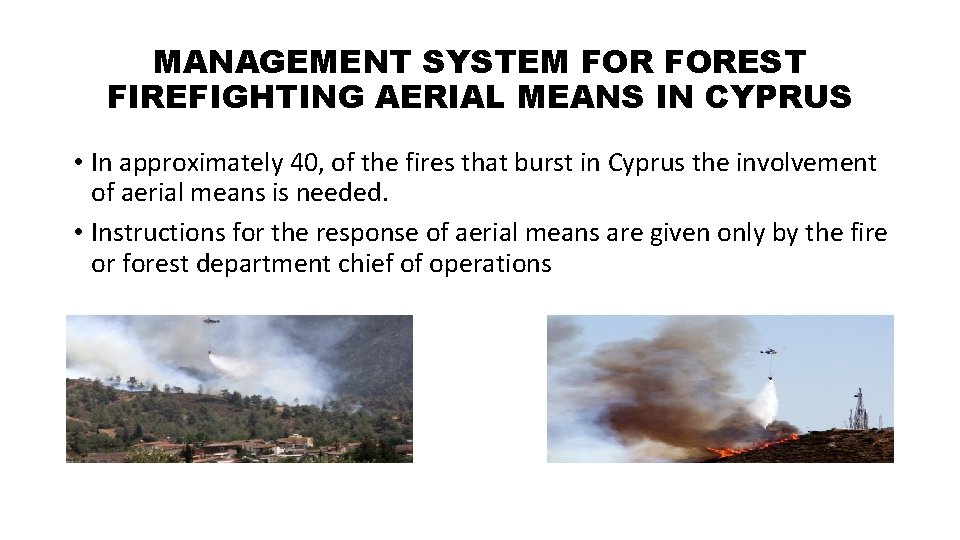 MANAGEMENT SYSTEM FOR FOREST FIREFIGHTING AERIAL MEANS IN CYPRUS

• In approximately 40, of the fires that burst in Cyprus the involvement of aerial means is needed.

• Instructions for the response of aerial means are given only by the fire or forest department chief of operations